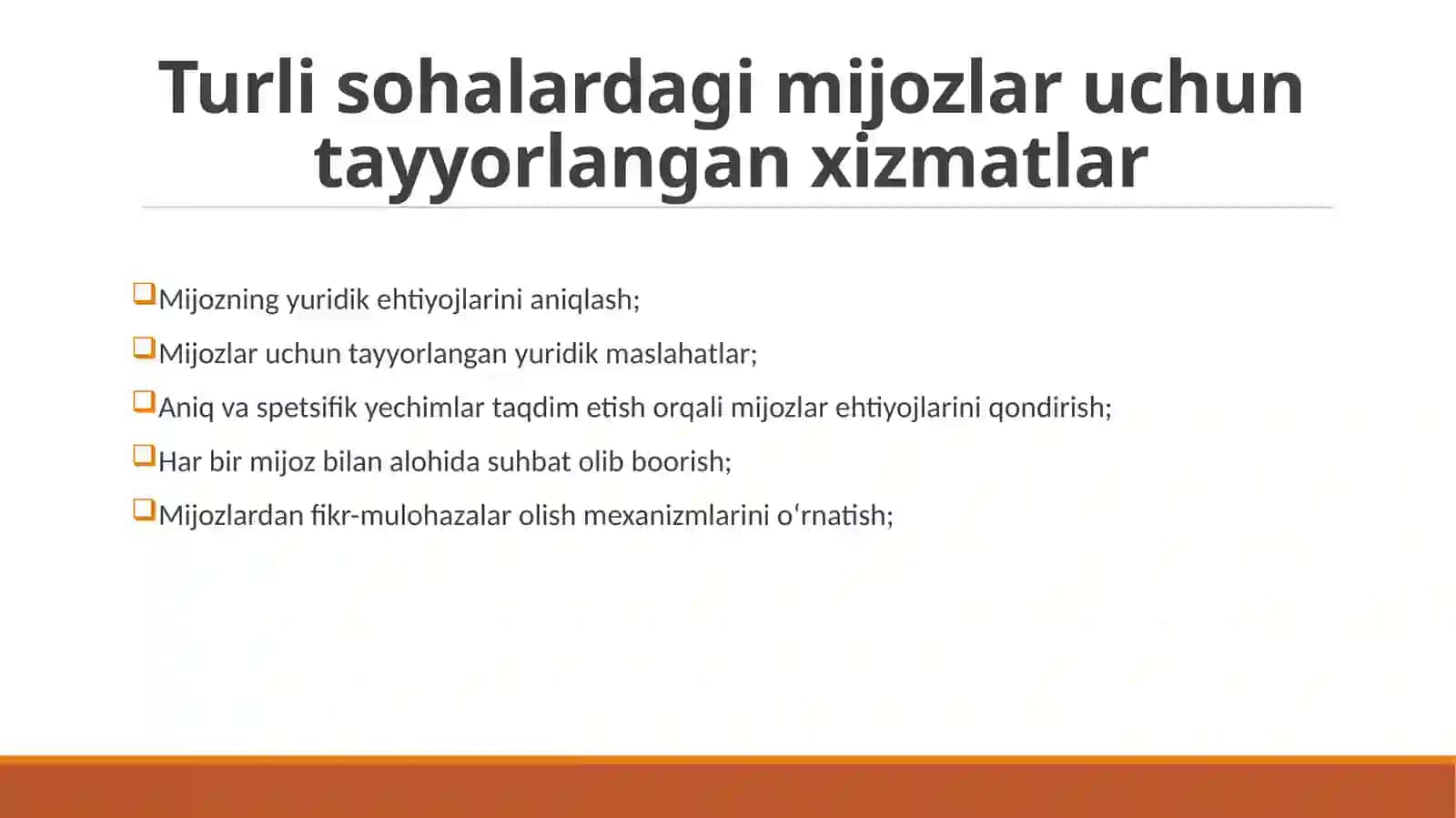 Turli sohalardagi mijozlar uchun tayyorlangan xizmatlar

❑Mijozning yuridik ehtiyojlarini aniqlash;

❑Mijozlar uchun tayyorlangan yuridik maslahatlar;

❑Aniq va spetsifik yechimlar taqdim etish orqali mijozlar ehtiyojlarini qondirish;

❑Har bir mijoz bilan alohida suhbat olib boorish;

❑Mijozlardan fikr-mulohazalar olish mexanizmlarini oʻrnatish;